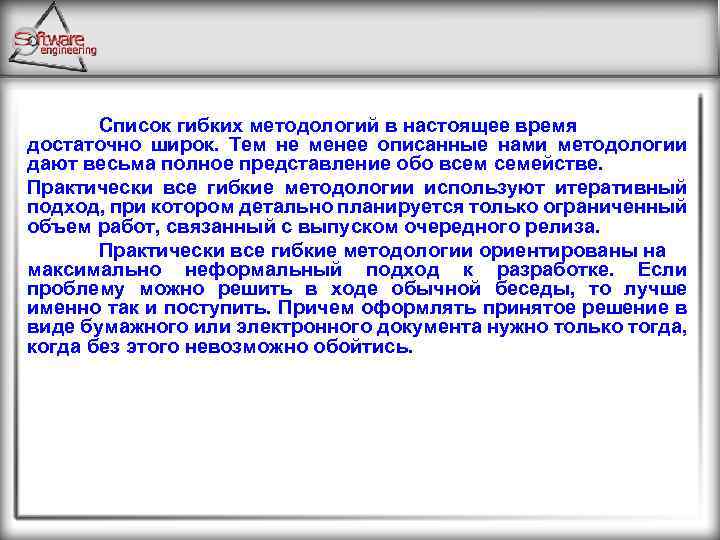 Software engineering

Список гибких методологий в настоящее время достаточно широк. Тем не менее описанные нами методологии дают весьма полное представление обо всем семействе.

Практически все гибкие методологии используют итеративный подход, при котором детально планируется только ограниченный объем работ, связанный с выпуском очередного релиза.

Практически все гибкие методологии ориентированы на максимально неформальный подход к разработке. Если проблему можно решить в ходе обычной беседы, то лучше именно так и поступить. Причем оформлять принятое решение в виде бумажного или электронного документа нужно только тогда, когда без этого невозможно обойтись.